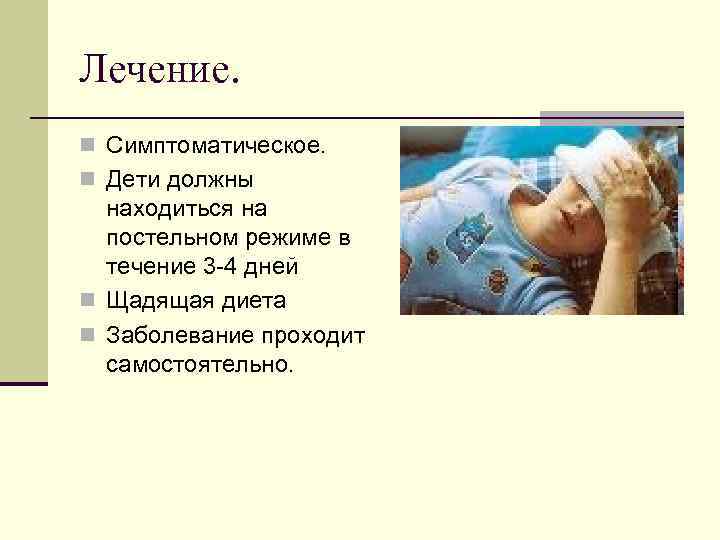 Лечение.

Симптоматическое.

Дети должны находиться на постельном режиме в течение 3-4 дней

Щадящая диета

Заболевание проходит самостоятельно.